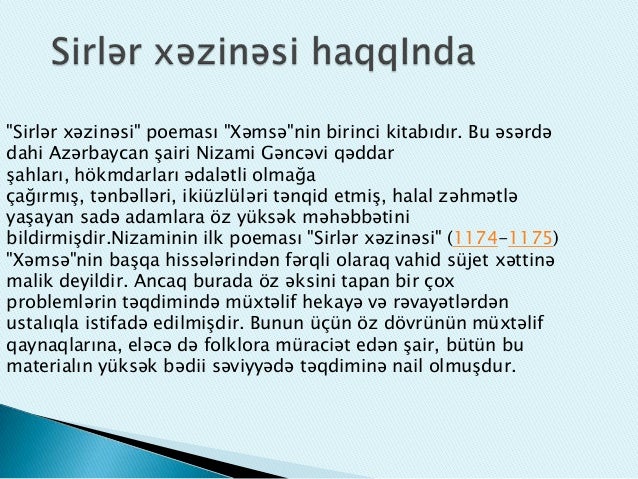 Sirlər xəzinəsi haqqInda

"Sirlər xəzinəsi" poeması "Xəmsə"nin birinci kitabıdır. Bu əsərdə dahi Azərbaycan şairi Nizami Gəncəvi qəddar şahları, hökmdarları ədalətli olmağa çağırmış, tənbəlləri, ikiüzlüləri tənqid etmiş, halal zəhmətlə yaşayan sadə adamlara öz yüksək məhəbbətini bildirmişdir.Nizaminin ilk poeması "Sirlər xəzinəsi" (1174–1175) "Xəmsə"nin başqa hissələrindən fərqli olaraq vahid süjet xəttinə malik deyildir. Ancaq burada öz əksini tapan bir çox problemlərin təqdimində müxtəlif hekayə və rəvayətlərdən ustalıqla istifadə edilmişdir. Bunun üçün öz dövrünün müxtəlif qaynaqlarına, eləcə də folklora müraciət edən şair, bütün bu materialın yüksək bədii səviyyədə təqdiminə nail olmuşdur.